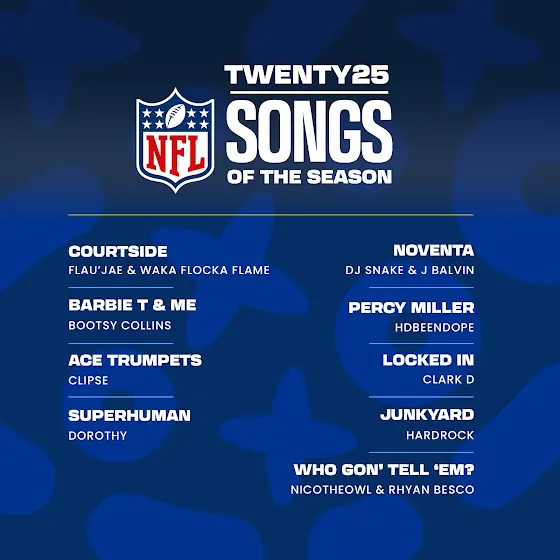 NFL

TWENTY25
SONGS
OF THE SEASON

COURTSIDE
FLAU'JAE & WAKA FLOCKA FLAME

BARBIE T & ME
BOOTSY COLLINS

ACE TRUMPETS
CLIPSE

SUPERHUMAN
DOROTHY

NOVENTA
DJ SNAKE & J BALVIN

PERCY MILLER
HDBEENDOPE

LOCKED IN
CLARK D

JUNKYARD
HARDROCK

WHO GON' TELL 'EM?
NICOTHEOWL & RHYAN BESCO